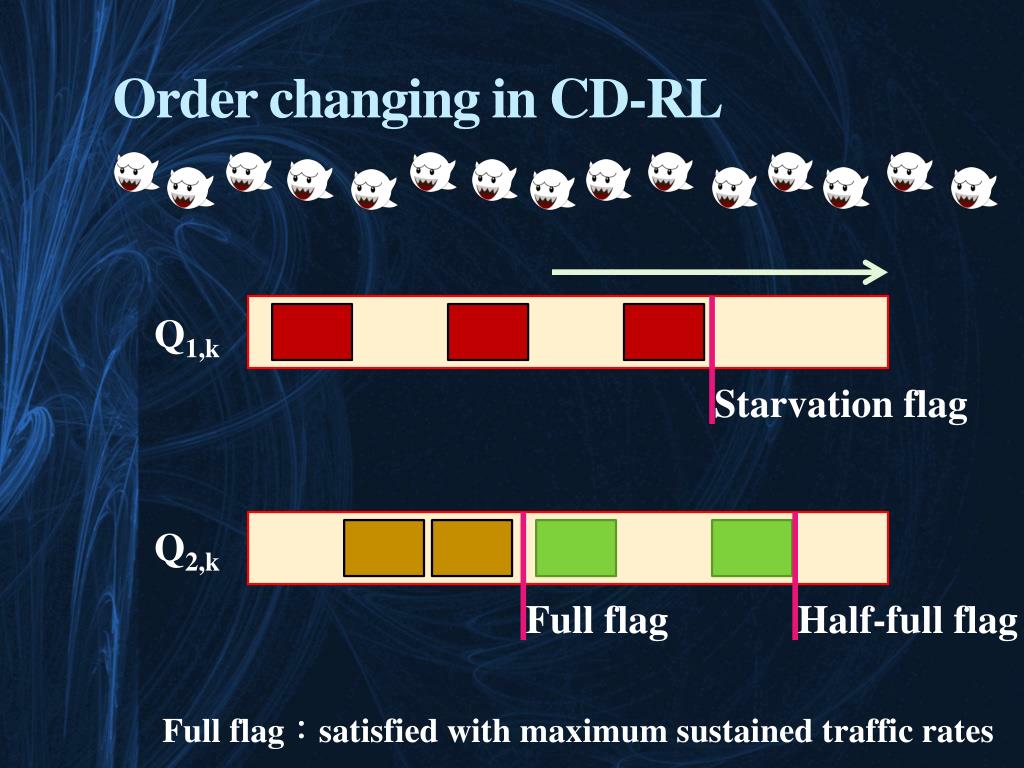 Order changing in CD-RL

$Q_{1,k}$

Starvation flag

$Q_{2,k}$

Full flag

Half-full flag

Full flag：satisfied with maximum sustained traffic rates